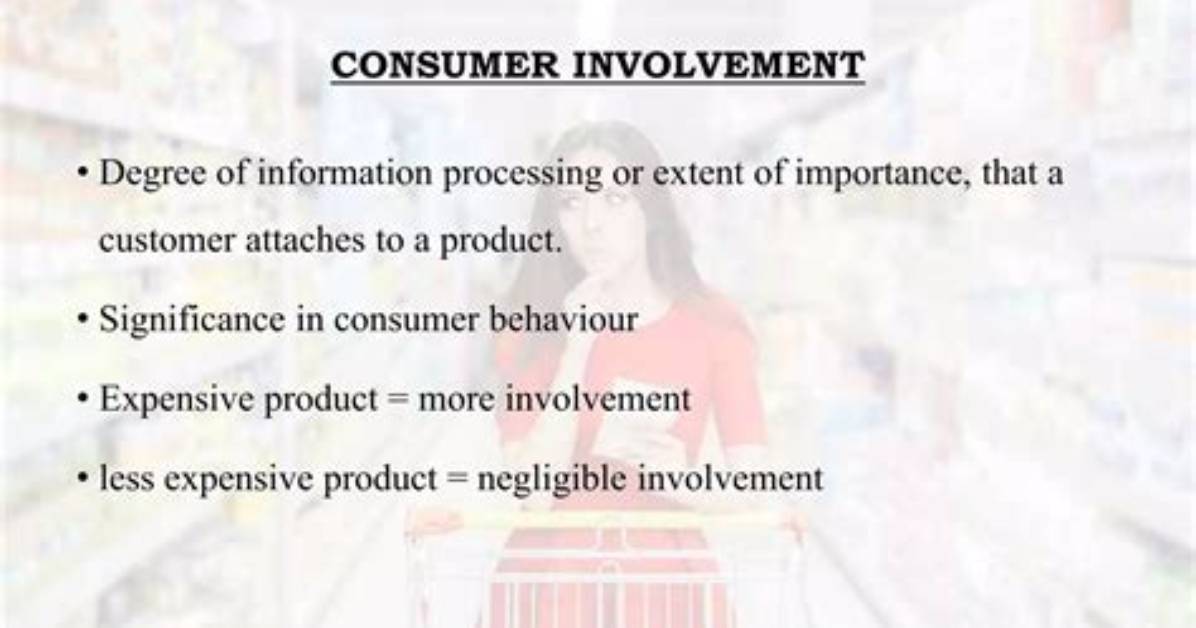 CONSUMER INVOLVEMENT

• Degree of information processing or extent of importance, that a customer attaches to a product.

• Significance in consumer behaviour

• Expensive product = more involvement

• less expensive product = negligible involvement